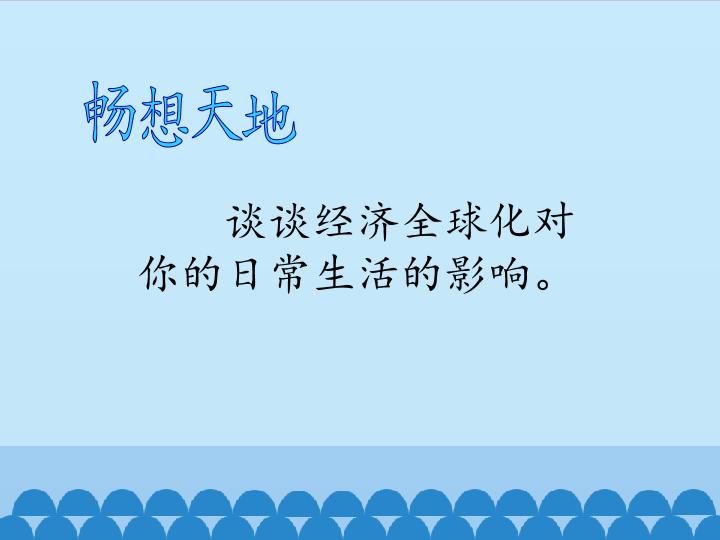 畅想天地

谈谈经济全球化对你的日常生活的影响。